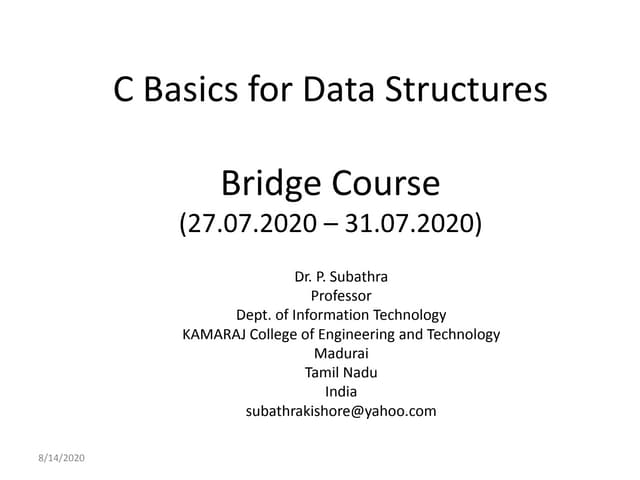 C Basics for Data Structures

Bridge Course
(27.07.2020 – 31.07.2020)

Dr. P. Subathra
Professor
Dept. of Information Technology
KAMARAJ College of Engineering and Technology
Madurai
Tamil Nadu
India
subathrakishore@yahoo.com

8/14/2020